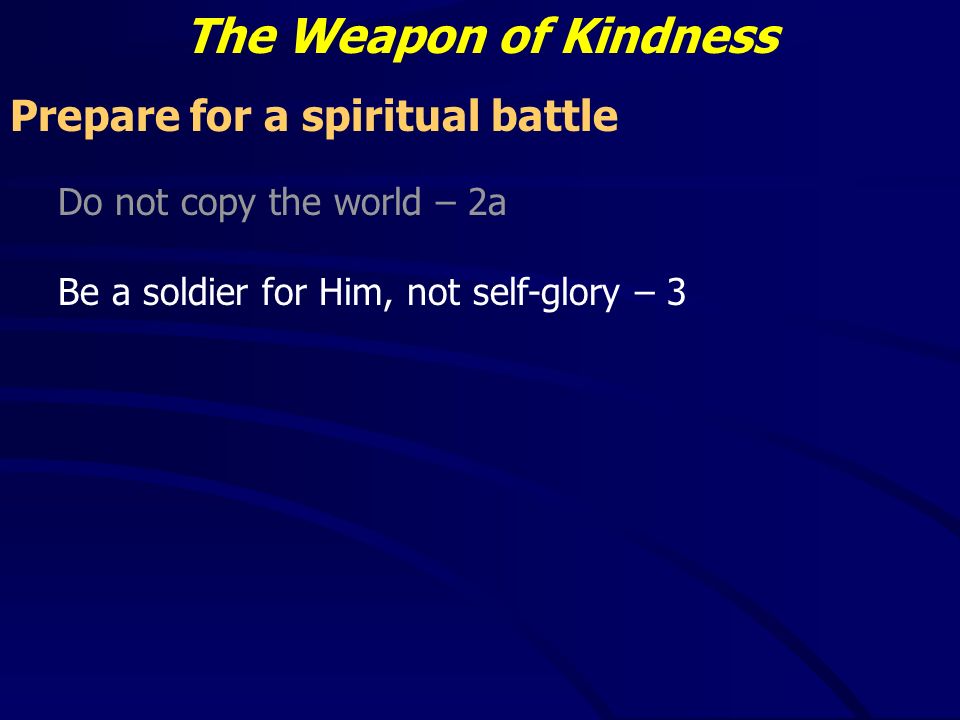 The Weapon of Kindness

Prepare for a spiritual battle

Do not copy the world – 2a

Be a soldier for Him, not self-glory – 3